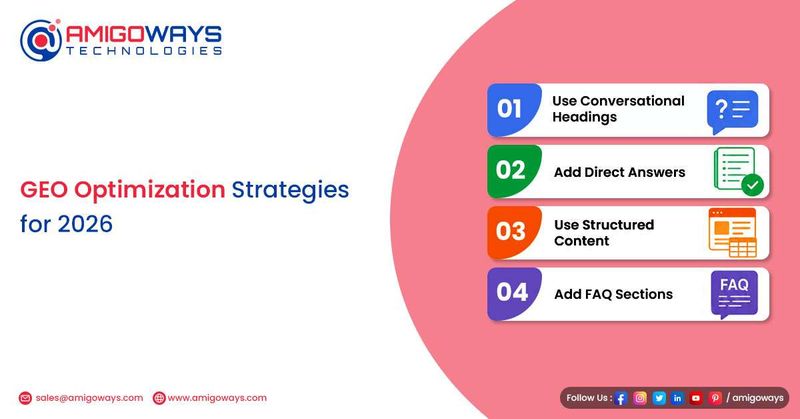 AMIGOWAYS
TECHNOLOGIES

GEO Optimization Strategies for 2026

01 Use Conversational Headings

02 Add Direct Answers

03 Use Structured Content

04 Add FAQ Sections

FAQ

sales@amigoways.com www.amigoways.com

Follow Us : / amigoways